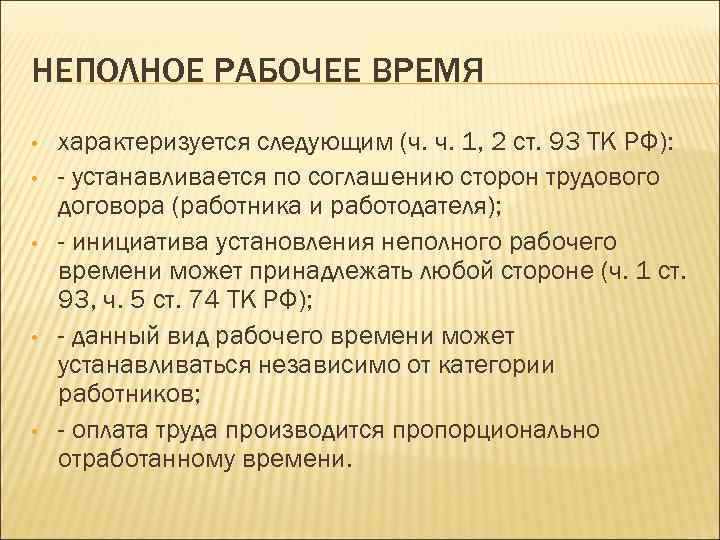 НЕПОЛНОЕ РАБОЧЕЕ ВРЕМЯ

• характеризуется следующим (ч. ч. 1, 2 ст. 93 ТК РФ):
• - устанавливается по соглашению сторон трудового договора (работника и работодателя);
• - инициатива установления неполного рабочего времени может принадлежать любой стороне (ч. 1 ст. 93, ч. 5 ст. 74 ТК РФ);
• - данный вид рабочего времени может устанавливаться независимо от категории работников;
• - оплата труда производится пропорционально отработанному времени.